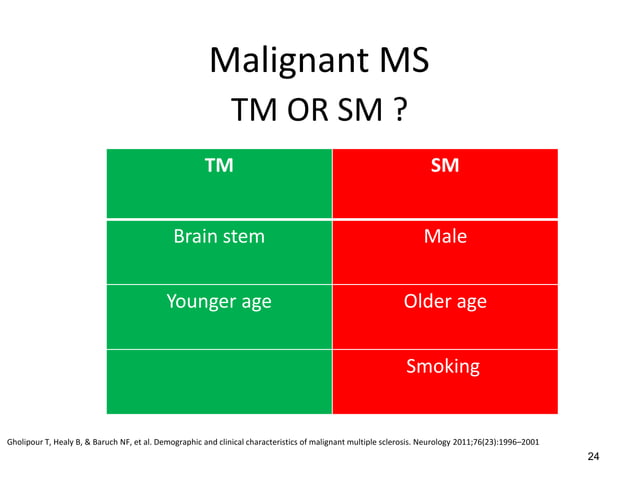 Malignant MS

TM OR SM ?

| TM | SM |
|---|---|
| Brain stem | Male |
| Younger age | Older age |
| | Smoking |

Gholipour T, Healy B, & Baruch NF, et al. Demographic and clinical characteristics of malignant multiple sclerosis. Neurology 2011;76(23):1996–2001

24